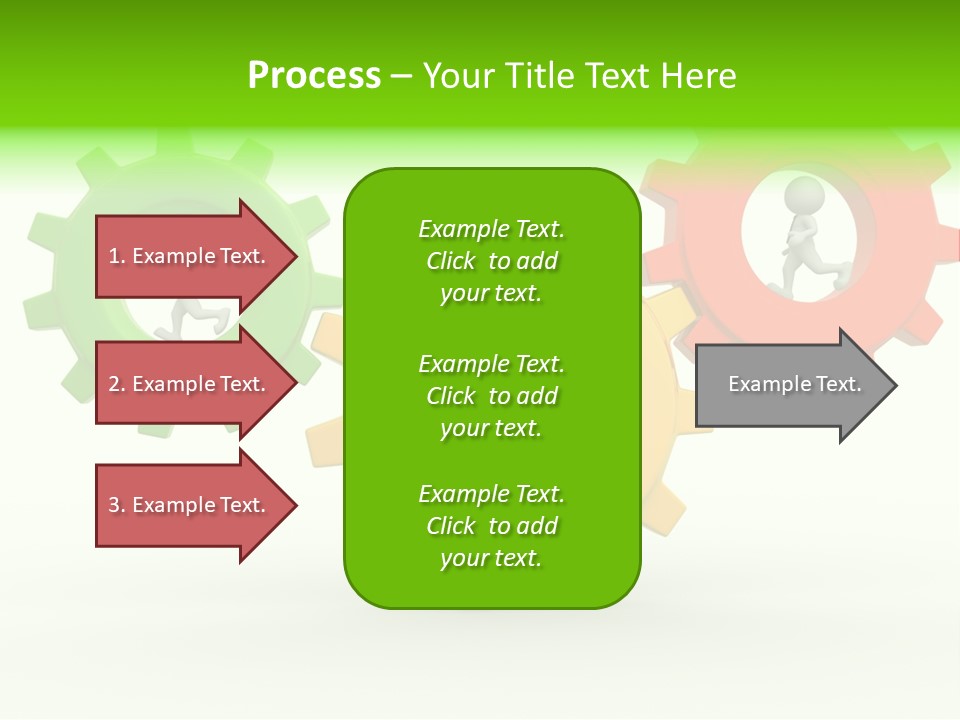 Process – Your Title Text Here

1. Example Text.

2. Example Text.

3. Example Text.

Example Text. Click to add your text.

Example Text. Click to add your text.

Example Text. Click to add your text.

Example Text.